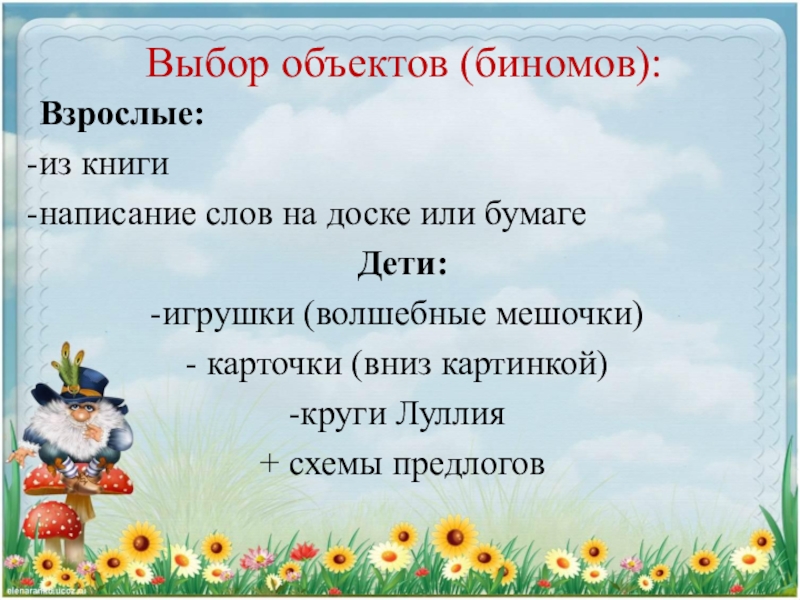 Выбор объектов (биномов):

Взрослые:

-из книги

-написание слов на доске или бумаге

Дети:

-игрушки (волшебные мешочки)

- карточки (вниз картинкой)

-круги Луллия

+ схемы предлогов

elenaranko.ucoz.ru